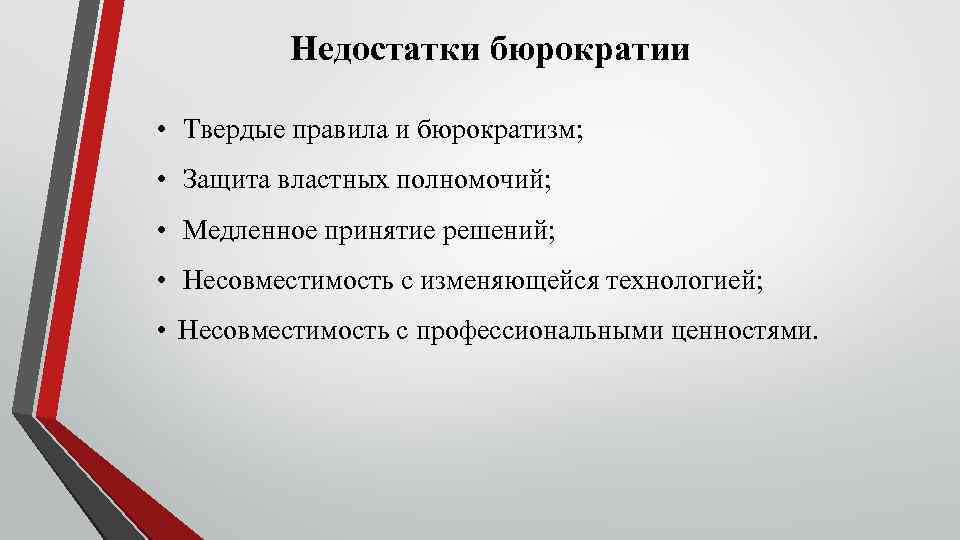 Недостатки бюрократии

• Твердые правила и бюрократизм;

• Защита властных полномочий;

• Медленное принятие решений;

• Несовместимость с изменяющейся технологией;

• Несовместимость с профессиональными ценностями.